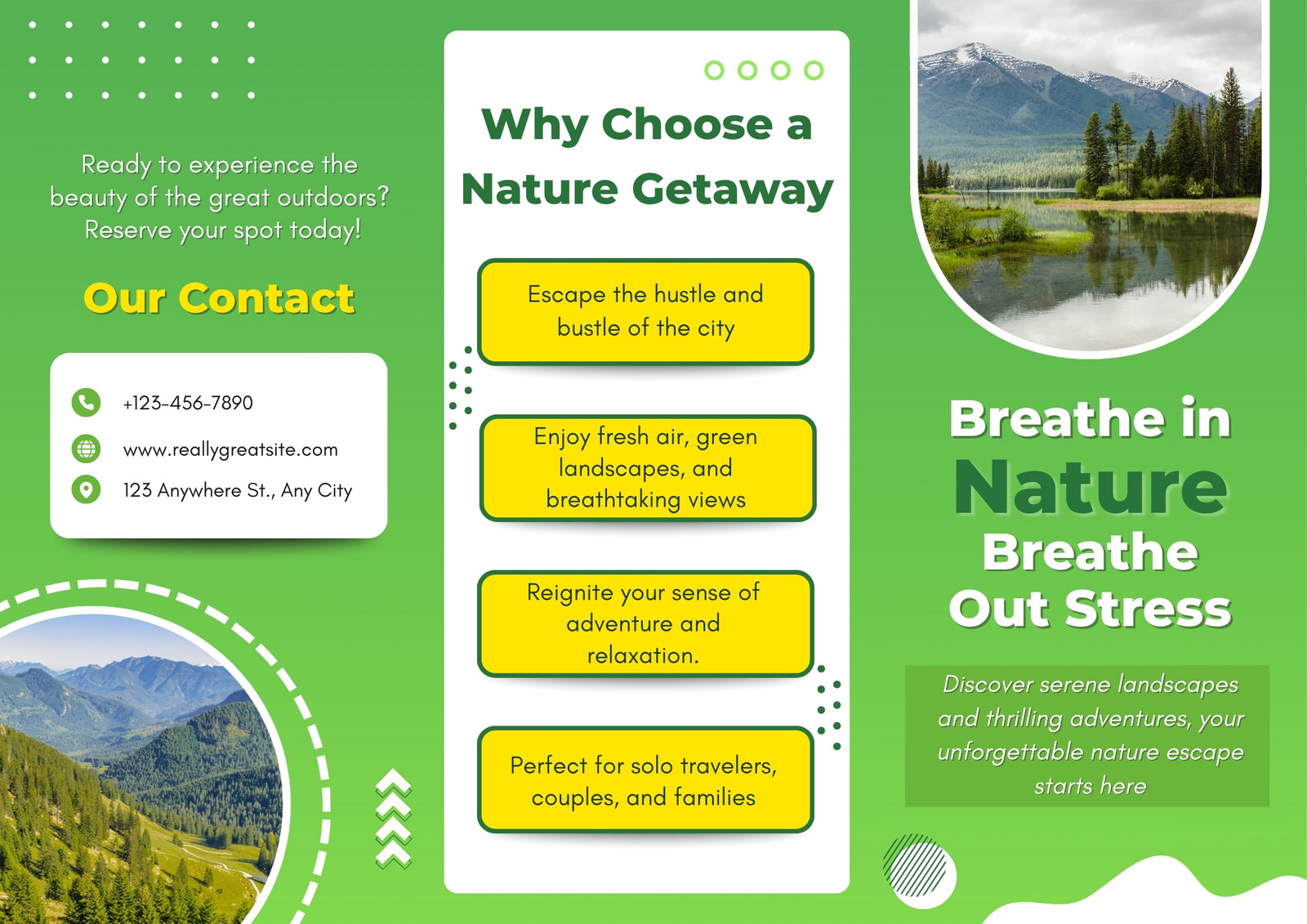 Ready to experience the beauty of the great outdoors? Reserve your spot today!

Our Contact

+123-456-7890

www.reallygreatsite.com

123 Anywhere St., Any City

Why Choose a Nature Getaway

Escape the hustle and bustle of the city

Enjoy fresh air, green landscapes, and breathtaking views

Reignite your sense of adventure and relaxation.

Perfect for solo travelers, couples, and families

Breathe in Nature Breathe Out Stress

Discover serene landscapes and thrilling adventures, your unforgettable nature escape starts here